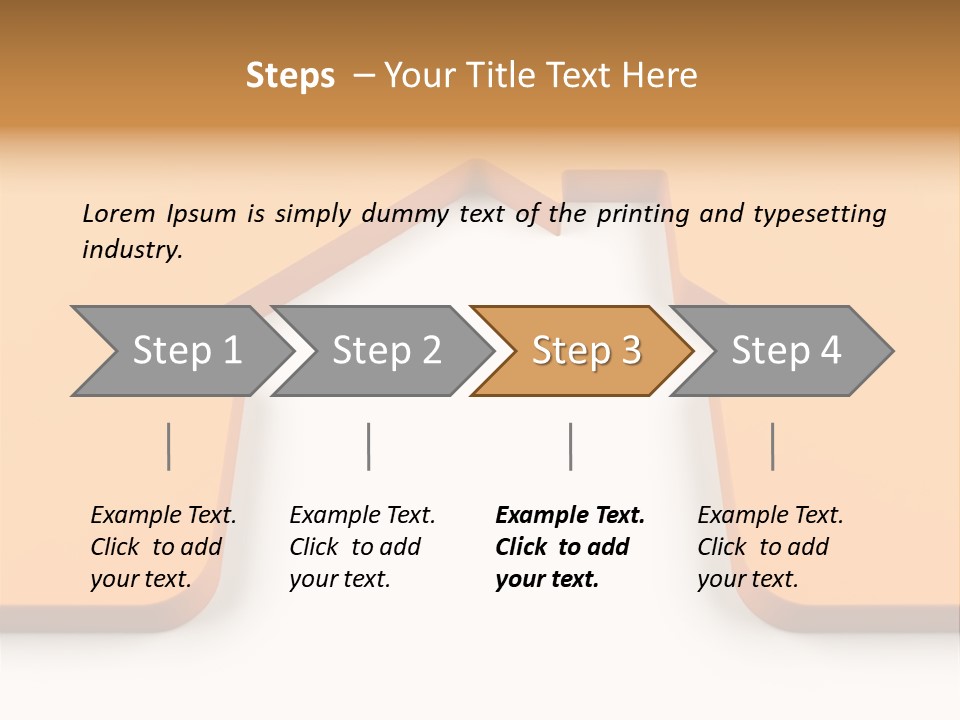 Steps – Your Title Text Here

Lorem Ipsum is simply dummy text of the printing and typesetting industry.

Step 1

Step 2

Step 3

Step 4

Example Text. Click to add your text.

Example Text. Click to add your text.

Example Text. Click to add your text.

Example Text. Click to add your text.